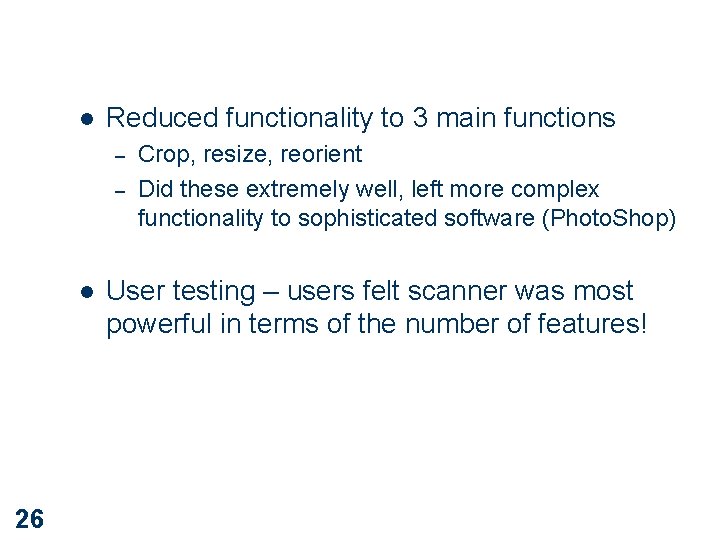 ● Reduced functionality to 3 main functions
– Crop, resize, reorient
– Did these extremely well, left more complex functionality to sophisticated software (PhotoShop)

● User testing – users felt scanner was most powerful in terms of the number of features!

26